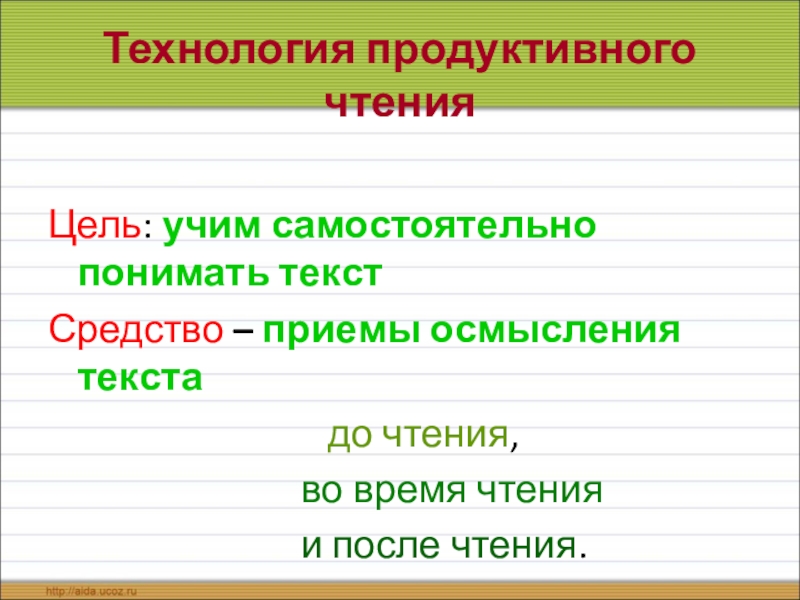 Технология продуктивного чтения

Цель: учим самостоятельно понимать текст

Средство – приемы осмысления текста

до чтения,

во время чтения

и после чтения.

http://aida.ucoz.ru